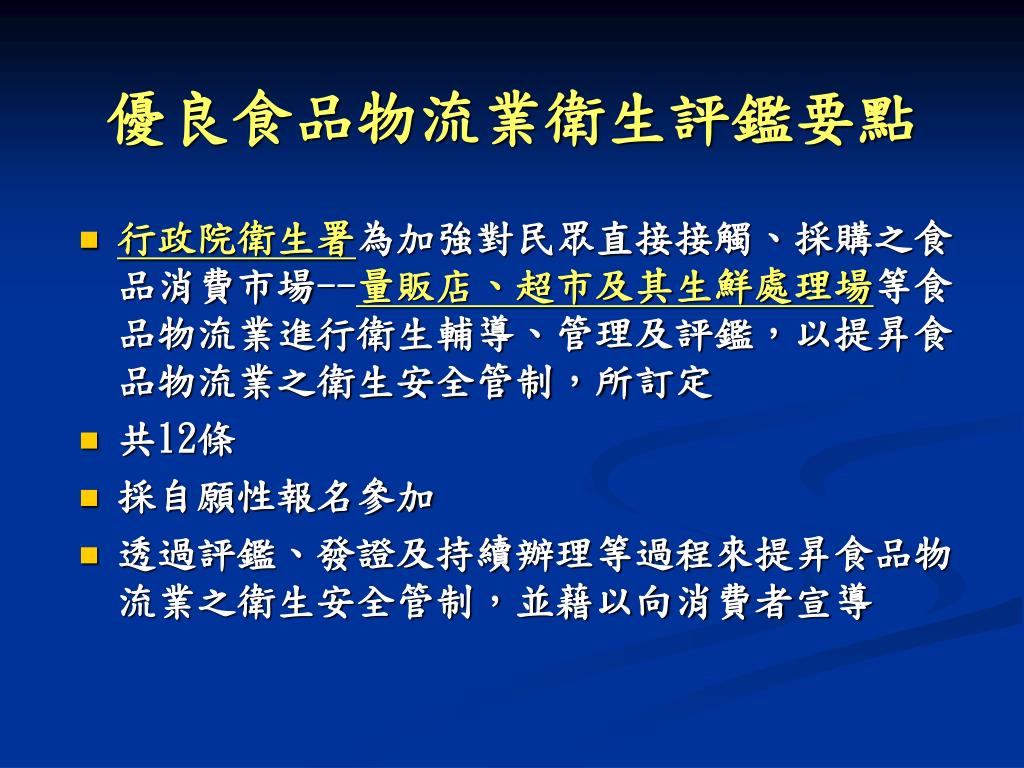 優良食品物流業衛生評鑑要點

- 行政院衛生署為加強對民眾直接接觸、採購之食品消費市場--量販店、超市及其生鮮處理場等食品物流業進行衛生輔導、管理及評鑑，以提昇食品物流業之衛生安全管制，所訂定
- 共12條
- 採自願性報名參加
- 透過評鑑、發證及持續辦理等過程來提昇食品物流業之衛生安全管制，並藉以向消費者宣導